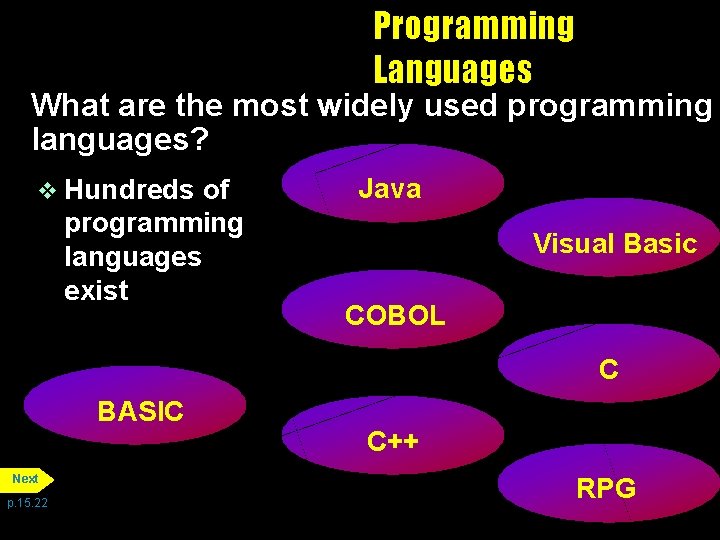 Programming Languages

What are the most widely used programming languages?

❖ Hundreds of programming languages exist

Java

Visual Basic

COBOL

C

BASIC

C++

RPG

Next

p.15.22